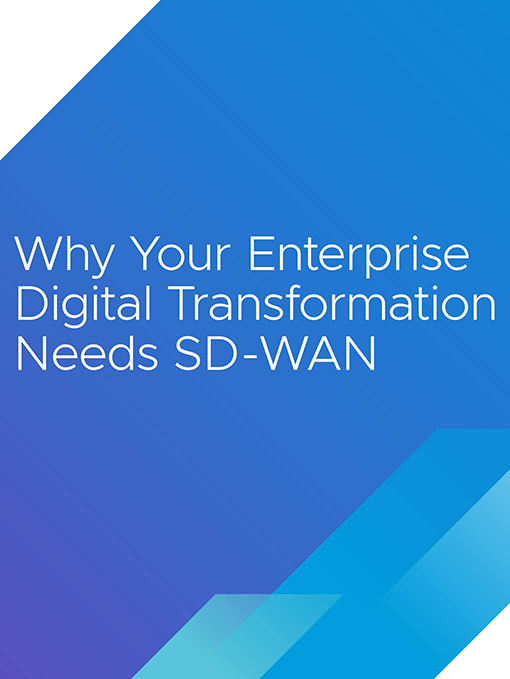 Why Your Enterprise Digital Transformation Needs SD-WAN